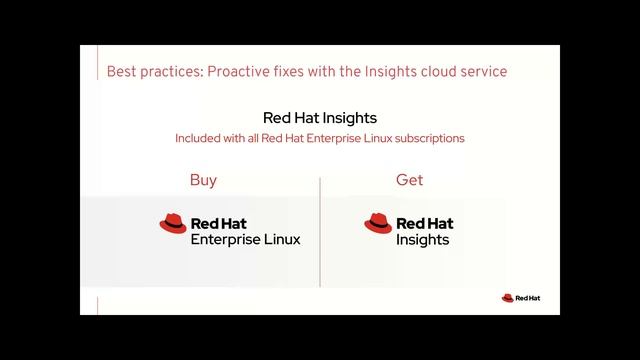 Best practices: Proactive fixes with the Insights cloud service

Red Hat Insights

Included with all Red Hat Enterprise Linux subscriptions

Buy

Red Hat
Enterprise Linux

Get

Red Hat
Insights

Red Hat